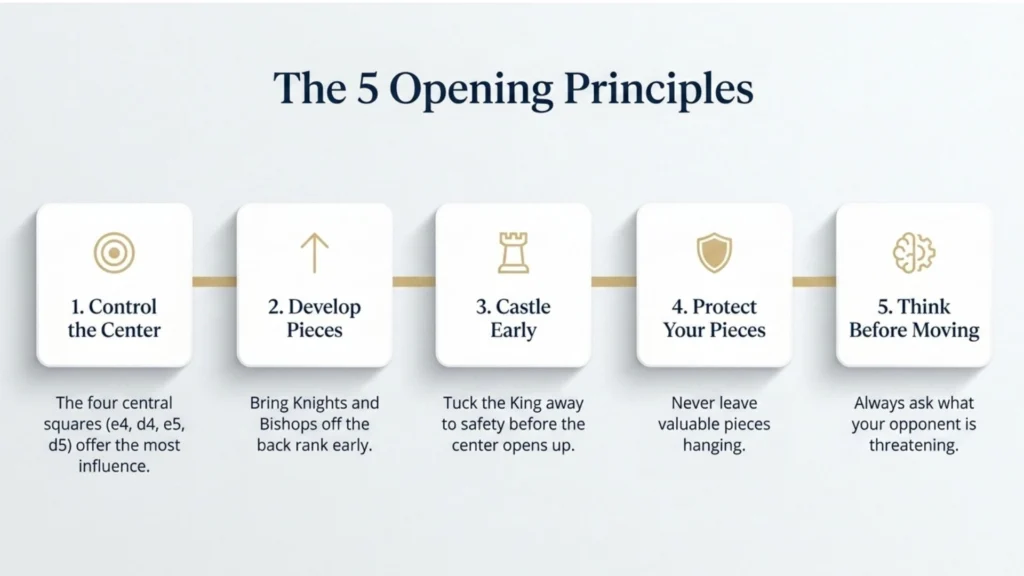 The 5 Opening Principles

1. Control the Center

The four central squares (e4, d4, e5, d5) offer the most influence.

2. Develop Pieces

Bring Knights and Bishops off the back rank early.

3. Castle Early

Tuck the King away to safety before the center opens up.

4. Protect Your Pieces

Never leave valuable pieces hanging.

5. Think Before Moving

Always ask what your opponent is threatening.